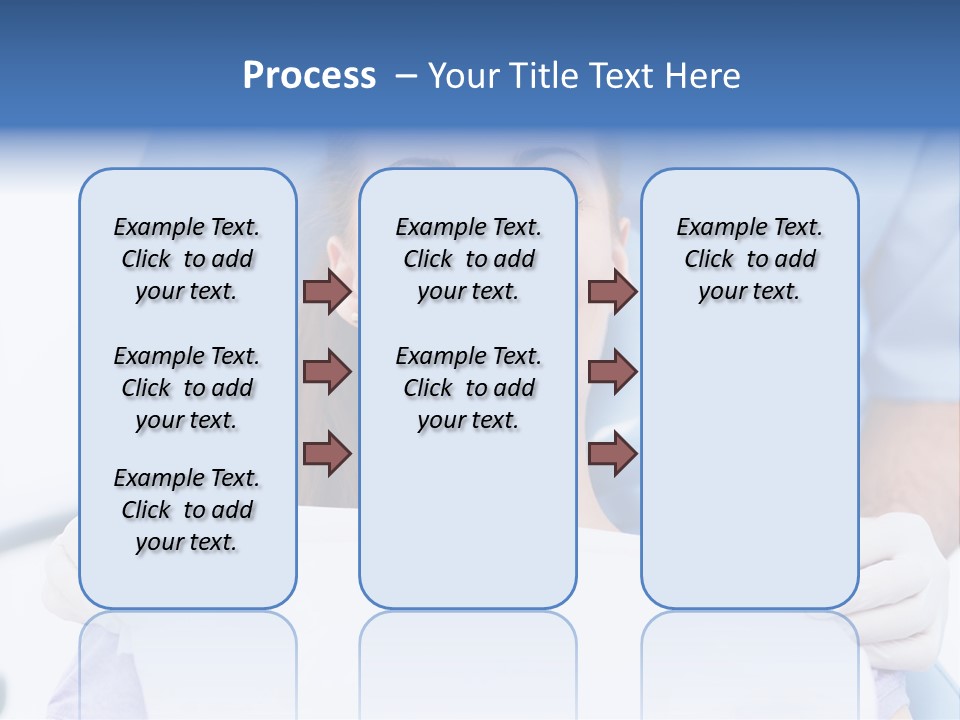 Process – Your Title Text Here

Example Text. Click to add your text.

Example Text. Click to add your text.

Example Text. Click to add your text.

Example Text. Click to add your text.

Example Text. Click to add your text.

Example Text. Click to add your text.